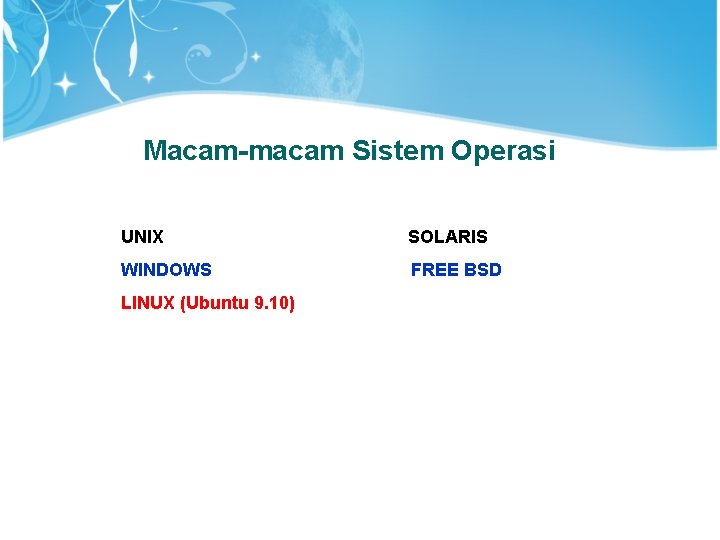 Macam-macam Sistem Operasi

UNIX

WINDOWS

LINUX (Ubuntu 9.10)

SOLARIS

FREE BSD